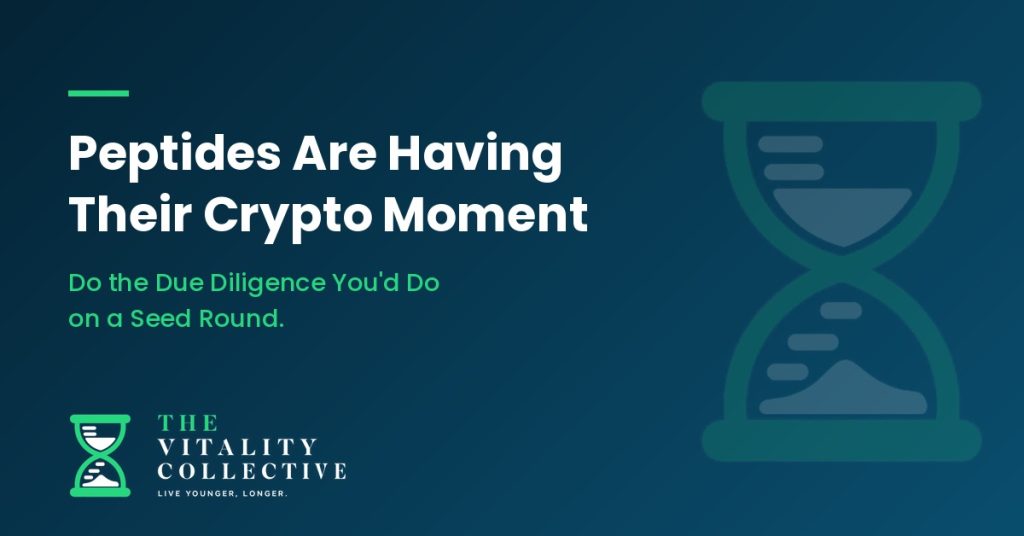 Peptides Are Having Their Crypto Moment

Do the Due Diligence You'd Do on a Seed Round.

THE
VITALITY
COLLECTIVE
LIVE YOUNGER, LONGER.